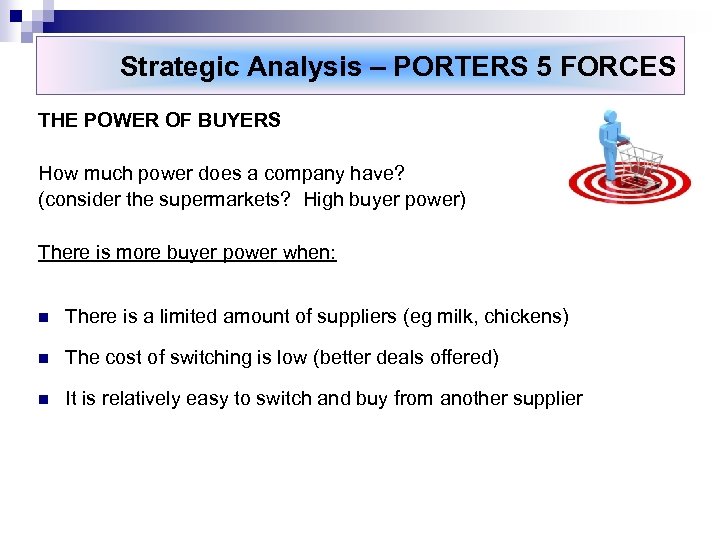 Strategic Analysis – PORTERS 5 FORCES

THE POWER OF BUYERS

How much power does a company have?
(consider the supermarkets?  High buyer power)

There is more buyer power when:

- There is a limited amount of suppliers (eg milk, chickens)
- The cost of switching is low (better deals offered)
- It is relatively easy to switch and buy from another supplier